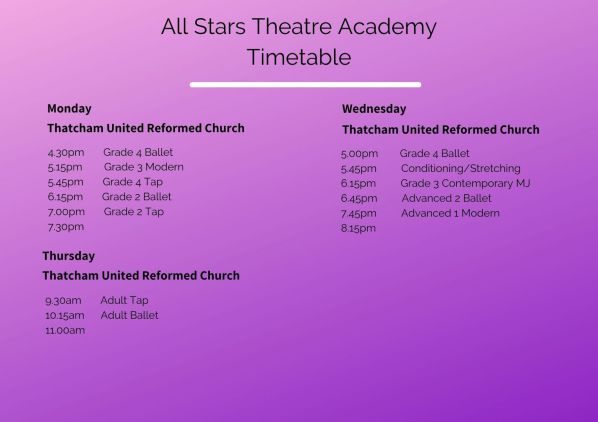 All Stars Theatre Academy
Timetable

Monday
Thatcham United Reformed Church

4.30pm Grade 4 Ballet
5.15pm Grade 3 Modern
5.45pm Grade 4 Tap
6.15pm Grade 2 Ballet
7.00pm Grade 2 Tap
7.30pm

Thursday
Thatcham United Reformed Church

9.30am Adult Tap
10.15am Adult Ballet
11.00am

Wednesday
Thatcham United Reformed Church

5.00pm Grade 4 Ballet
5.45pm Conditioning/Stretching
6.15pm Grade 3 Contemporary MJ
6.45pm Advanced 2 Ballet
7.45pm Advanced 1 Modern
8.15pm